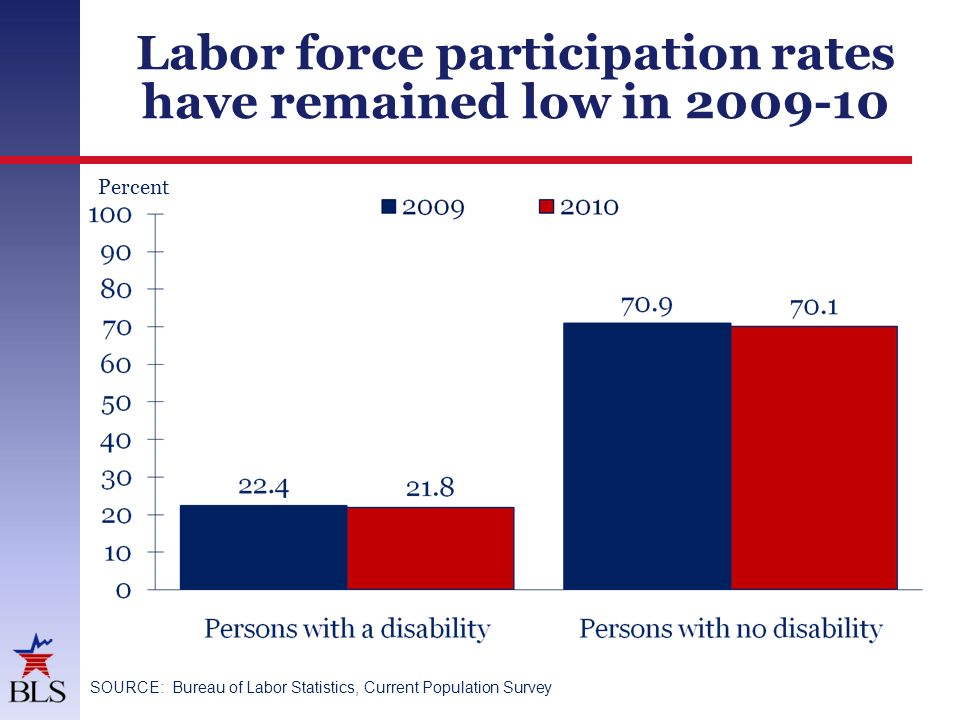 Labor force participation rates have remained low in 2009-10

Percent

2009 2010

100
90
80
70
60
50
40
30
20
10
0

22.4
21.8
70.9
70.1

Persons with a disability
Persons with no disability

BLS

SOURCE: Bureau of Labor Statistics, Current Population Survey